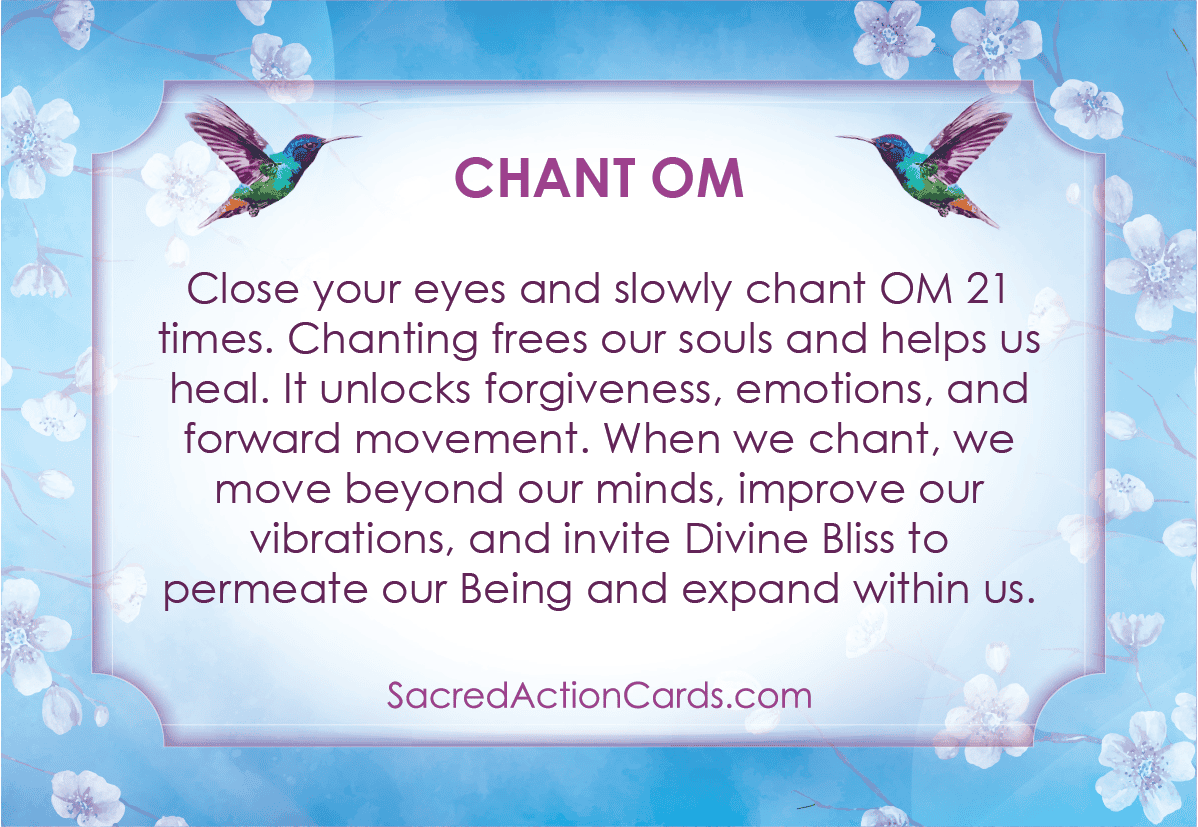 CHANT OM

Close your eyes and slowly chant OM 21 times. Chanting frees our souls and helps us heal. It unlocks forgiveness, emotions, and forward movement. When we chant, we move beyond our minds, improve our vibrations, and invite Divine Bliss to permeate our Being and expand within us.

SacredActionCards.com